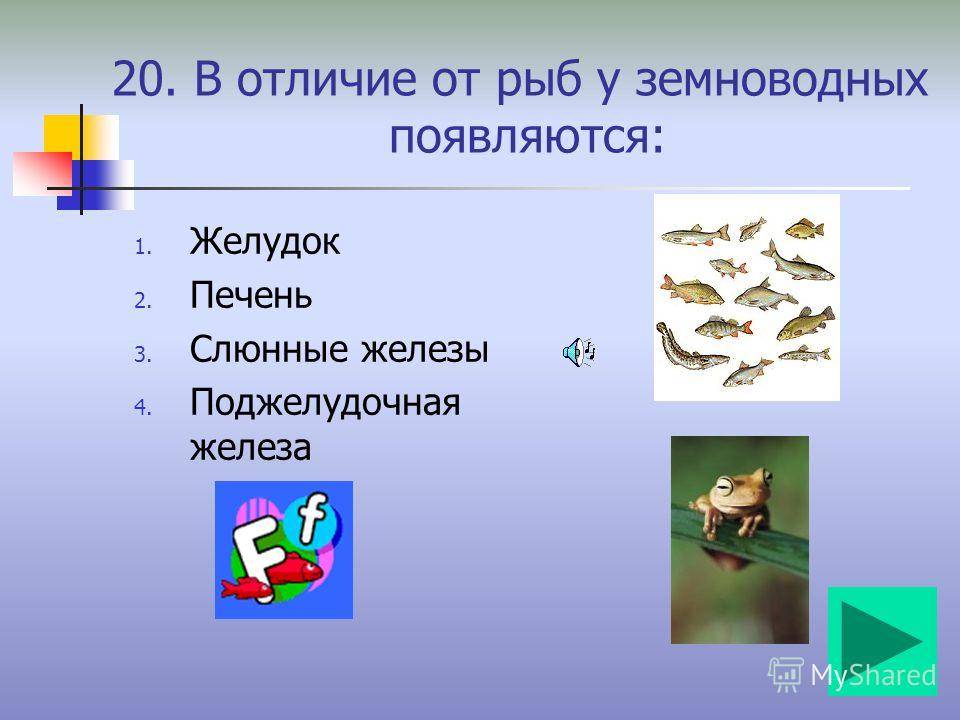 20. В отличие от рыб у земноводных появляются:

1. Желудок
2. Печень
3. Слюнные железы
4. Поджелудочная железа

F f

MyShared